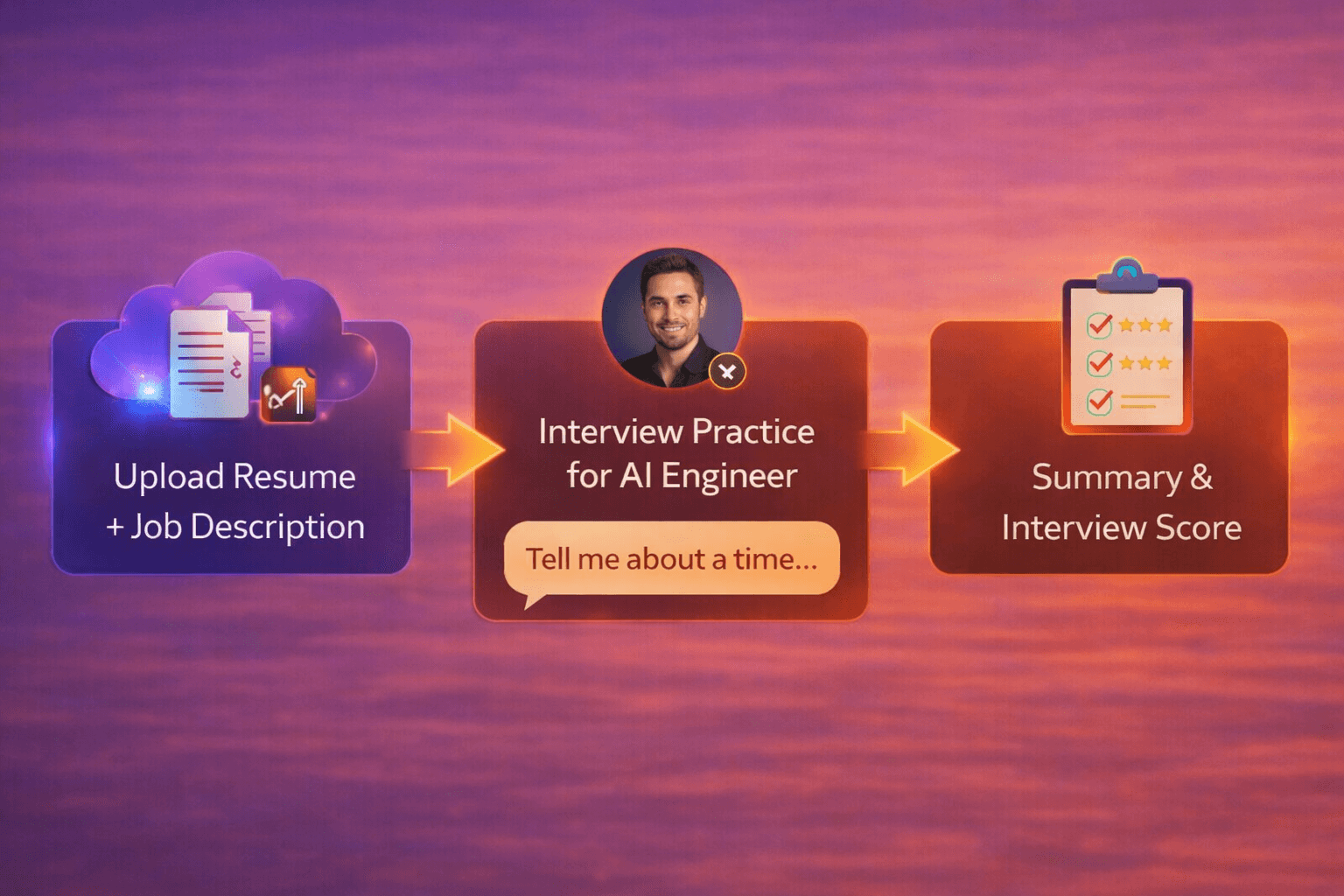 Upload Resume
+ Job Description

Interview Practice
for AI Engineer

Tell me about a time...

Summary &
Interview Score